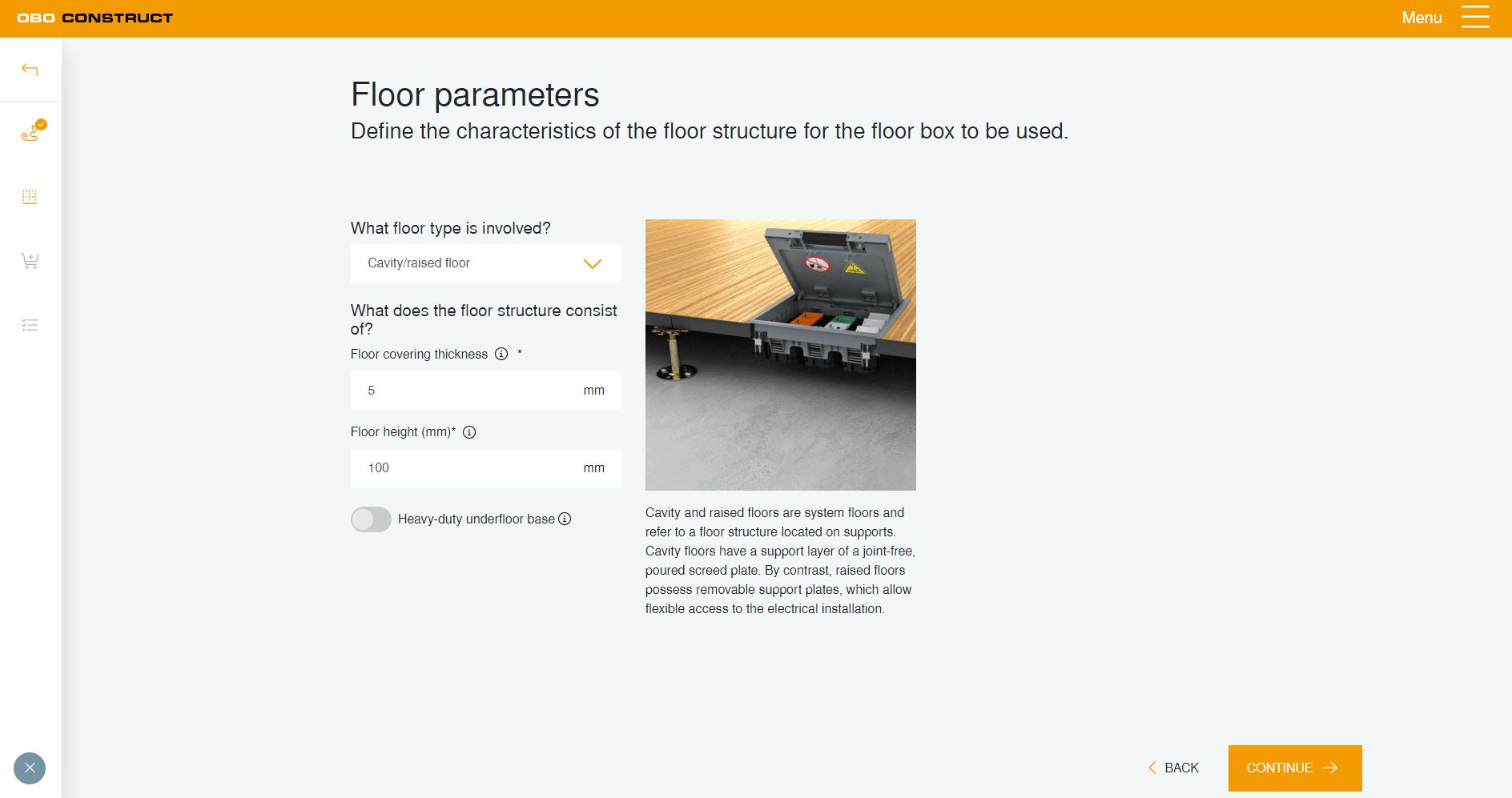 OBO CONSTRUCT

Menu

Floor parameters

Define the characteristics of the floor structure for the floor box to be used.

What floor type is involved?

Cavity/raised floor

What does the floor structure consist of?

Floor covering thickness *

5 mm

Floor height (mm)*

100 mm

Heavy-duty underfloor base

Cavity and raised floors are system floors and refer to a floor structure located on supports. Cavity floors have a support layer of a joint-free, poured screed plate. By contrast, raised floors possess removable support plates, which allow flexible access to the electrical installation.

BACK

CONTINUE